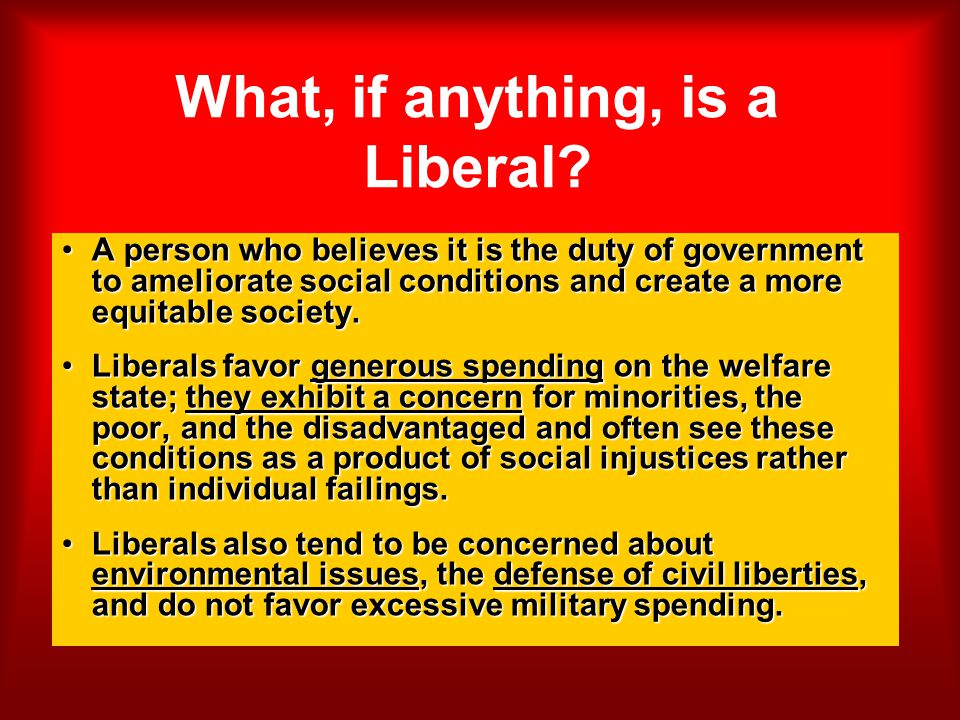 What, if anything, is a Liberal?

• A person who believes it is the duty of government to ameliorate social conditions and create a more equitable society.

• Liberals favor generous spending on the welfare state; they exhibit a concern for minorities, the poor, and the disadvantaged and often see these conditions as a product of social injustices rather than individual failings.

• Liberals also tend to be concerned about environmental issues, the defense of civil liberties, and do not favor excessive military spending.